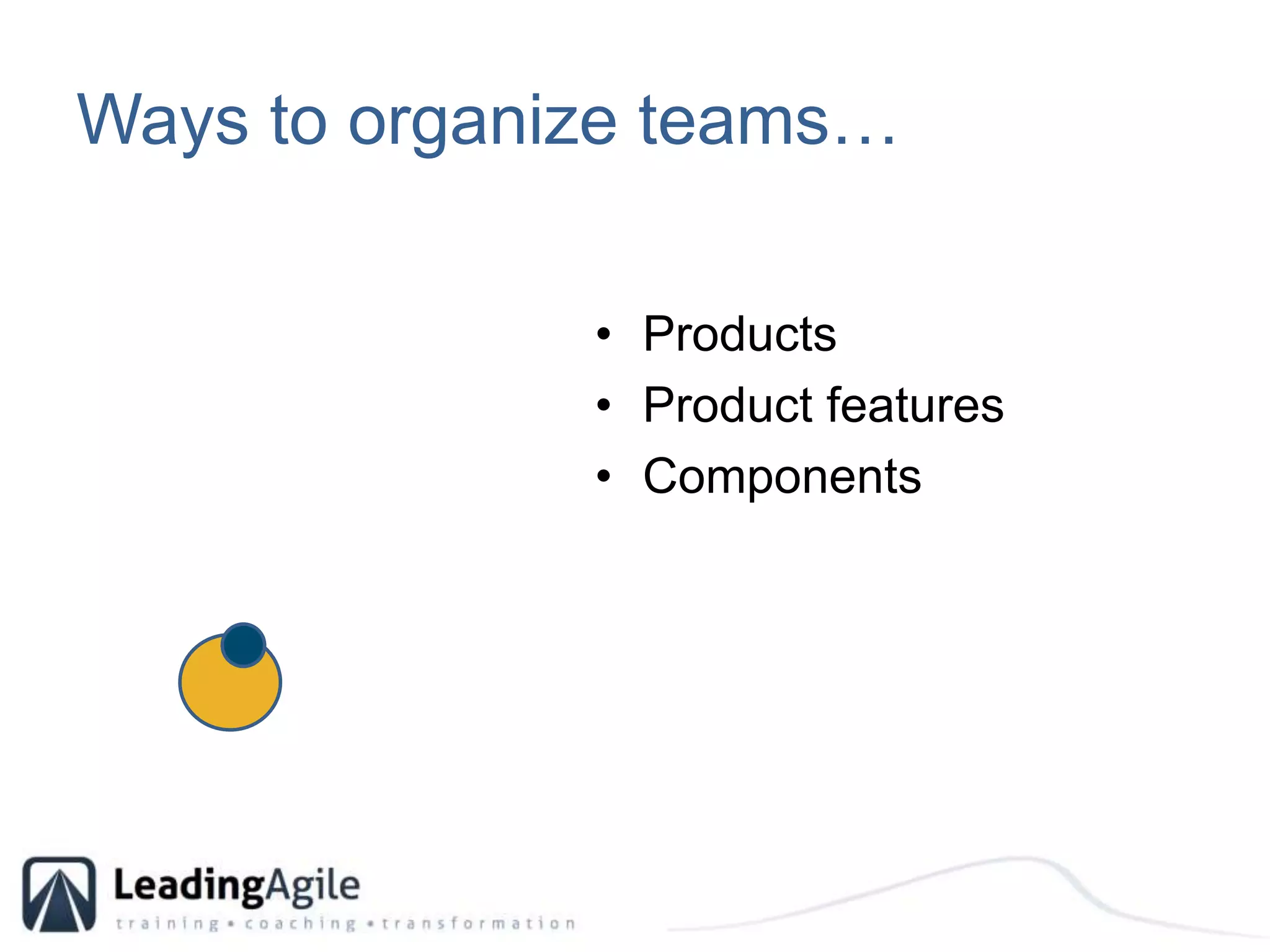 Ways to organize teams…

• Products
• Product features
• Components

LeadingAgile
training • coaching • transformation